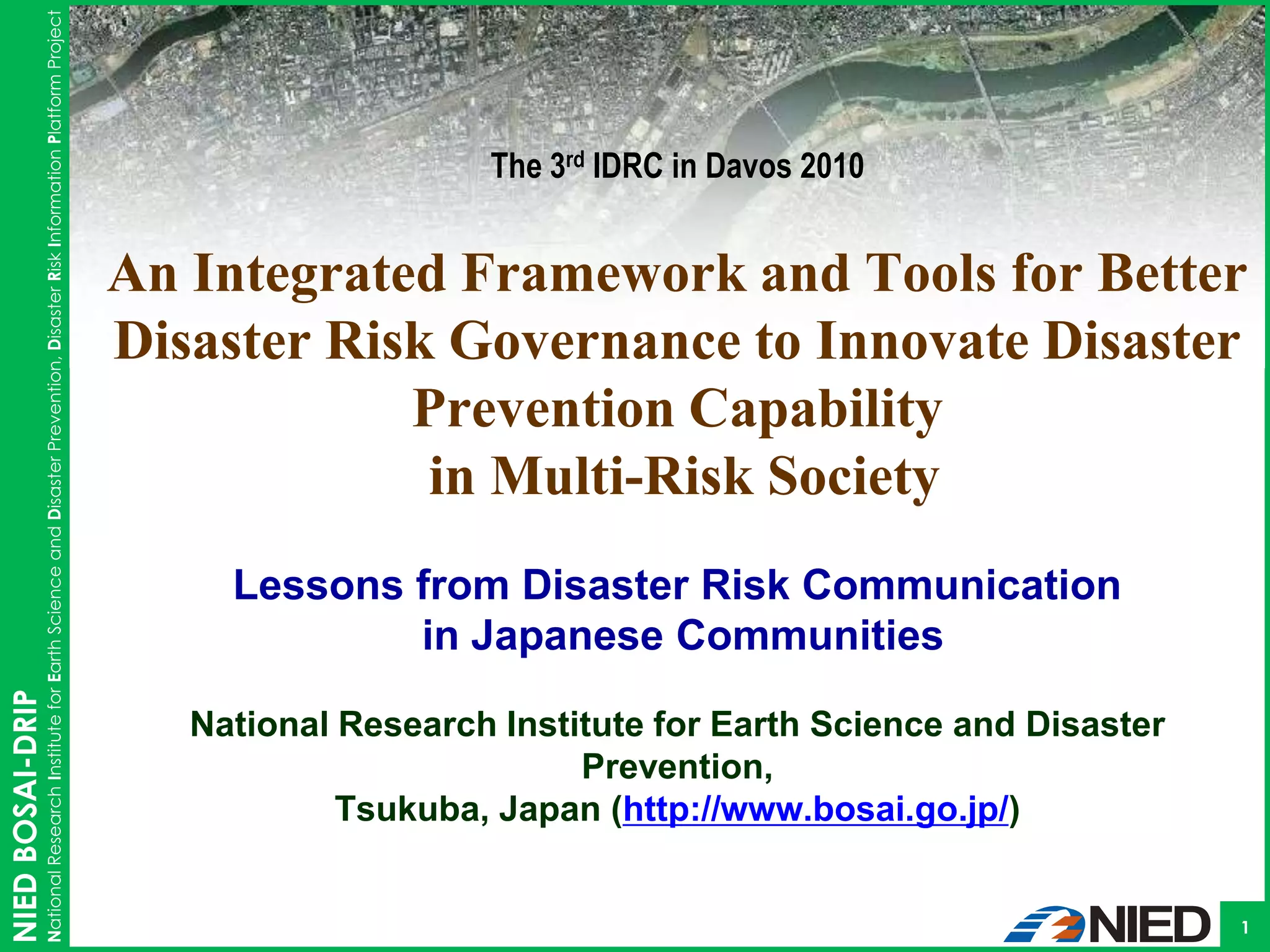 NIED BOSAI-DRIP
National Research Institute for Earth Science and Disaster Prevention, Disaster Risk Information Platform Project

The 3$^{rd}$ IDRC in Davos 2010

An Integrated Framework and Tools for Better Disaster Risk Governance to Innovate Disaster Prevention Capability in Multi-Risk Society

Lessons from Disaster Risk Communication in Japanese Communities

National Research Institute for Earth Science and Disaster Prevention,
Tsukuba, Japan (http://www.bosai.go.jp/)

NIED

1